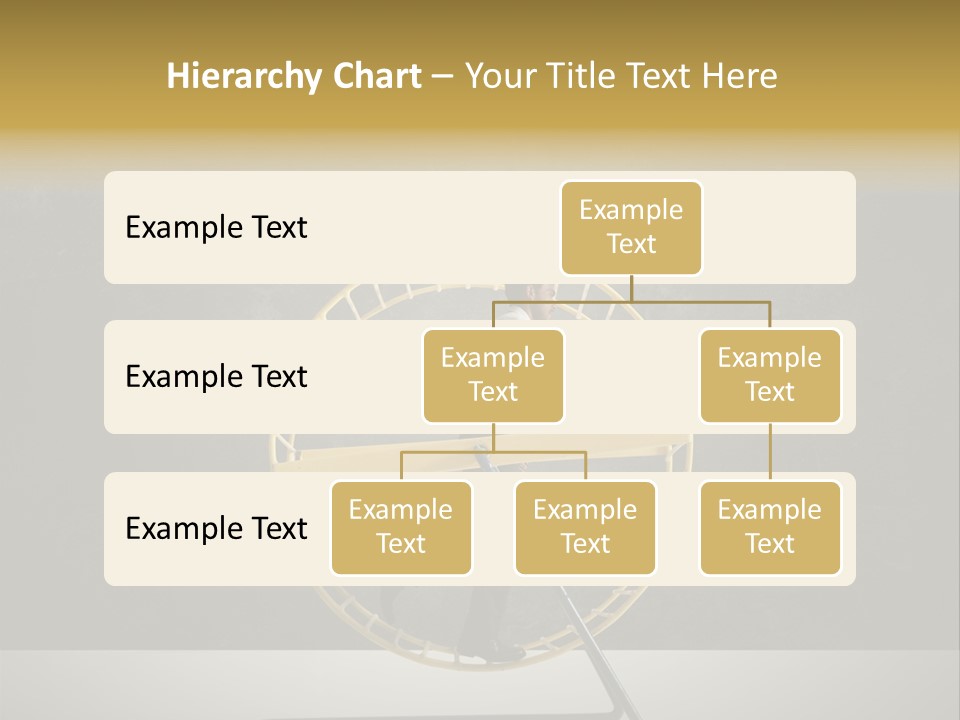 Hierarchy Chart – Your Title Text Here

Example Text

Example Text

Example Text

Example Text

Example Text

Example Text

Example Text

Example Text

Example Text